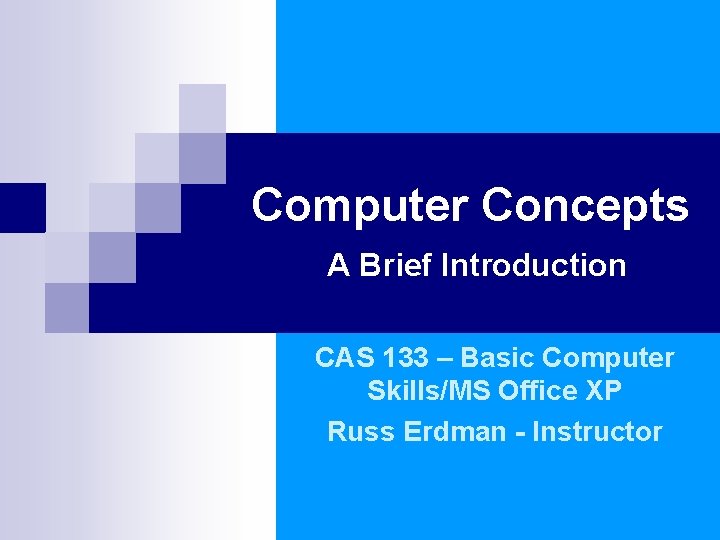 Computer Concepts
A Brief Introduction

CAS 133 – Basic Computer Skills/MS Office XP

Russ Erdman - Instructor